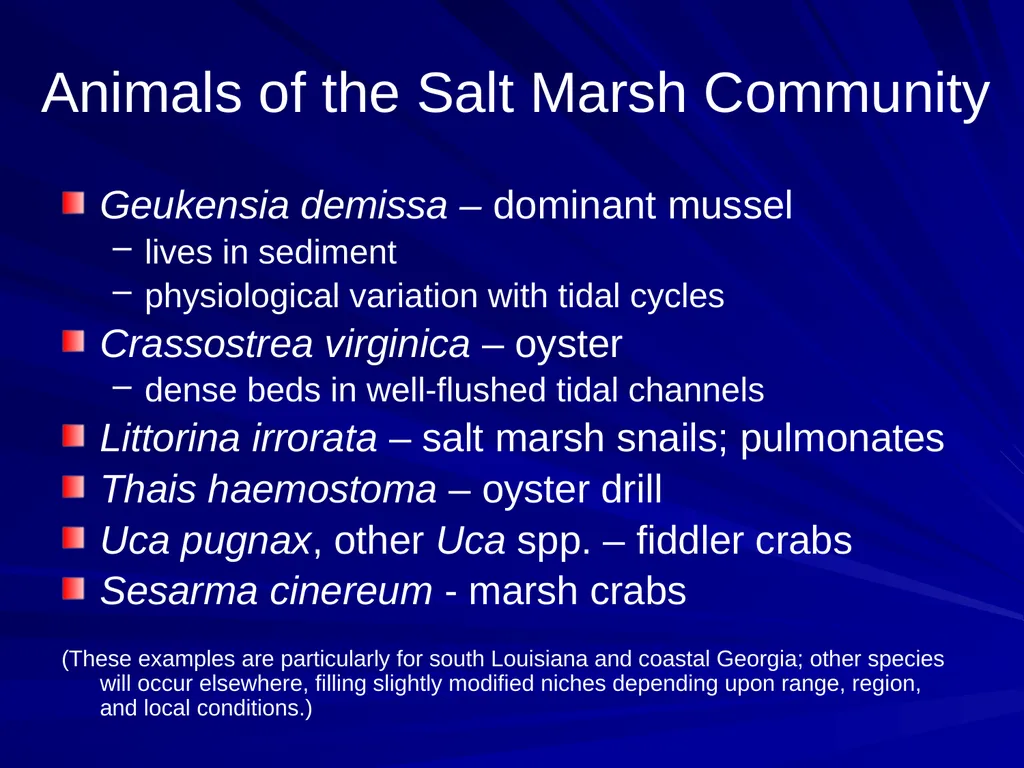 Animals of the Salt Marsh Community

Geukensia demissa – dominant mussel
– lives in sediment
– physiological variation with tidal cycles

Crassostrea virginica – oyster
– dense beds in well-flushed tidal channels

Littorina irrorata – salt marsh snails; pulmonates

Thais haemostoma – oyster drill

Uca pugnax, other Uca spp. – fiddler crabs

Sesarma cinereum - marsh crabs

(These examples are particularly for south Louisiana and coastal Georgia; other species will occur elsewhere, filling slightly modified niches depending upon range, region, and local conditions.)